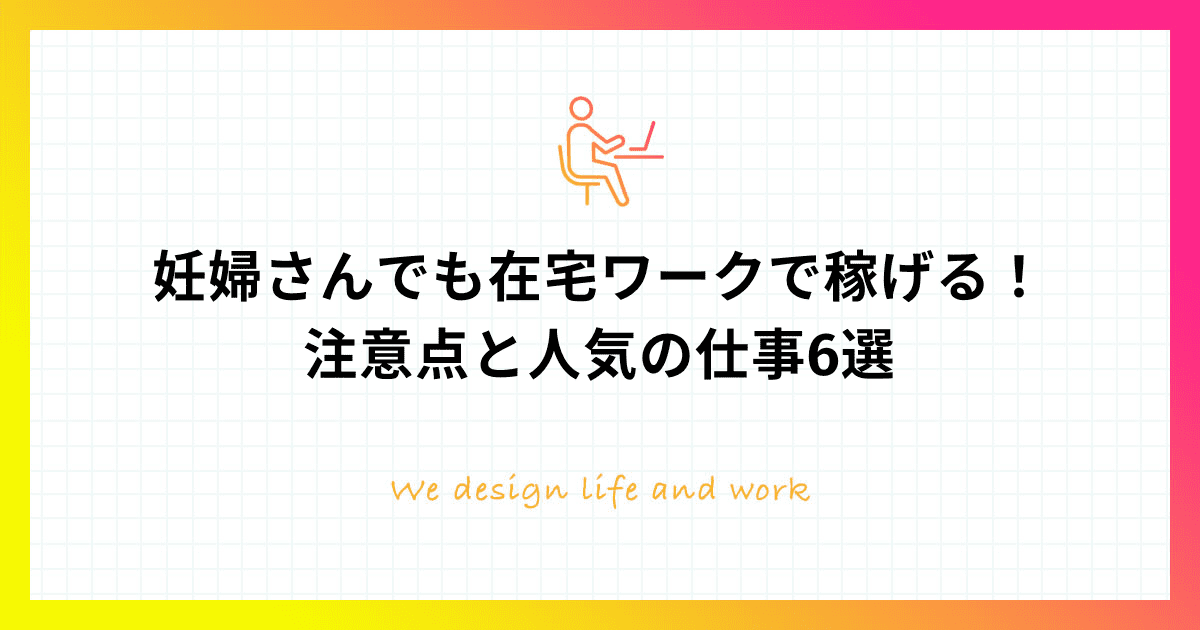 妊婦さんでも在宅ワークで稼げる！
注意点と人気の仕事6選

We design life and work